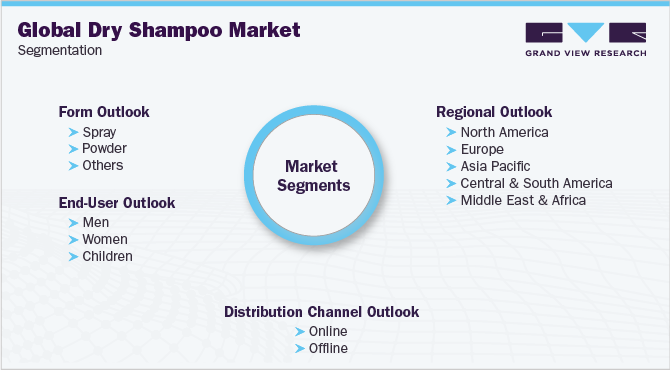 Global Dry Shampoo Market
Segmentation

GRAND VIEW RESEARCH

Form Outlook
Spray
Powder
Others

End-User Outlook
Men
Women
Children

Market Segments

Regional Outlook
North America
Europe
Asia Pacific
Central & South America
Middle East & Africa

Distribution Channel Outlook
Online
Offline